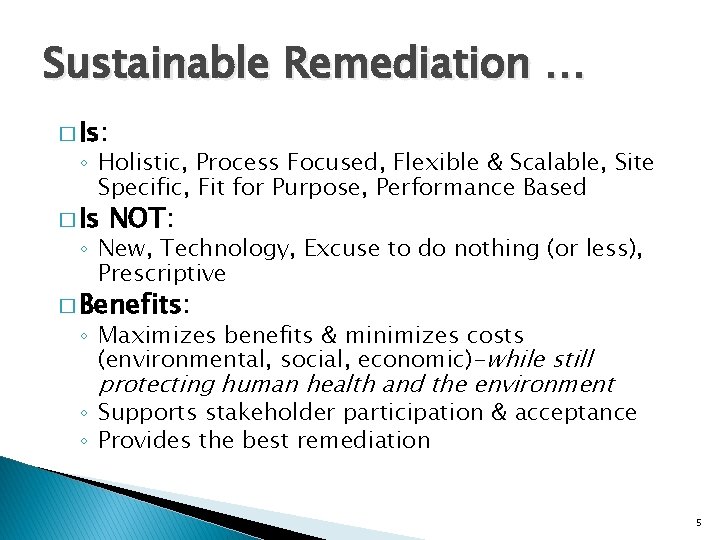 Sustainable Remediation …

□ Is:
◦ Holistic, Process Focused, Flexible & Scalable, Site Specific, Fit for Purpose, Performance Based

□ Is NOT:
◦ New, Technology, Excuse to do nothing (or less), Prescriptive

□ Benefits:
◦ Maximizes benefits & minimizes costs (environmental, social, economic)-while still protecting human health and the environment
◦ Supports stakeholder participation & acceptance
◦ Provides the best remediation

5